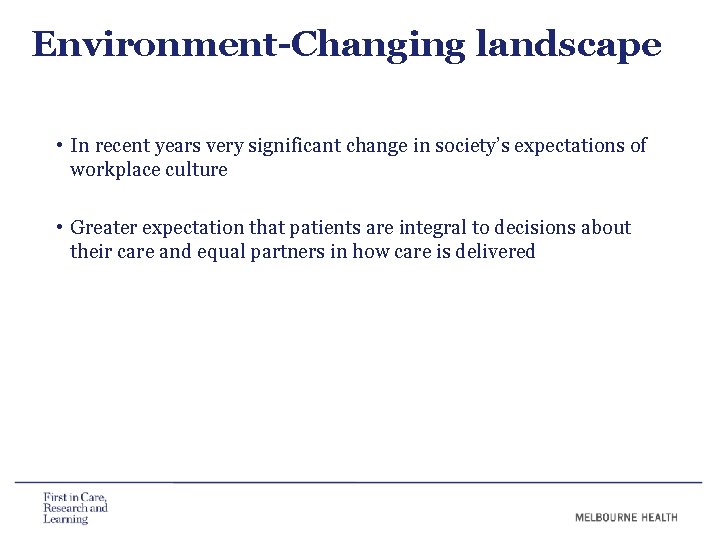 Environment-Changing landscape

• In recent years very significant change in society's expectations of workplace culture

• Greater expectation that patients are integral to decisions about their care and equal partners in how care is delivered

First in Care, Research and Learning

MELBOURNE HEALTH